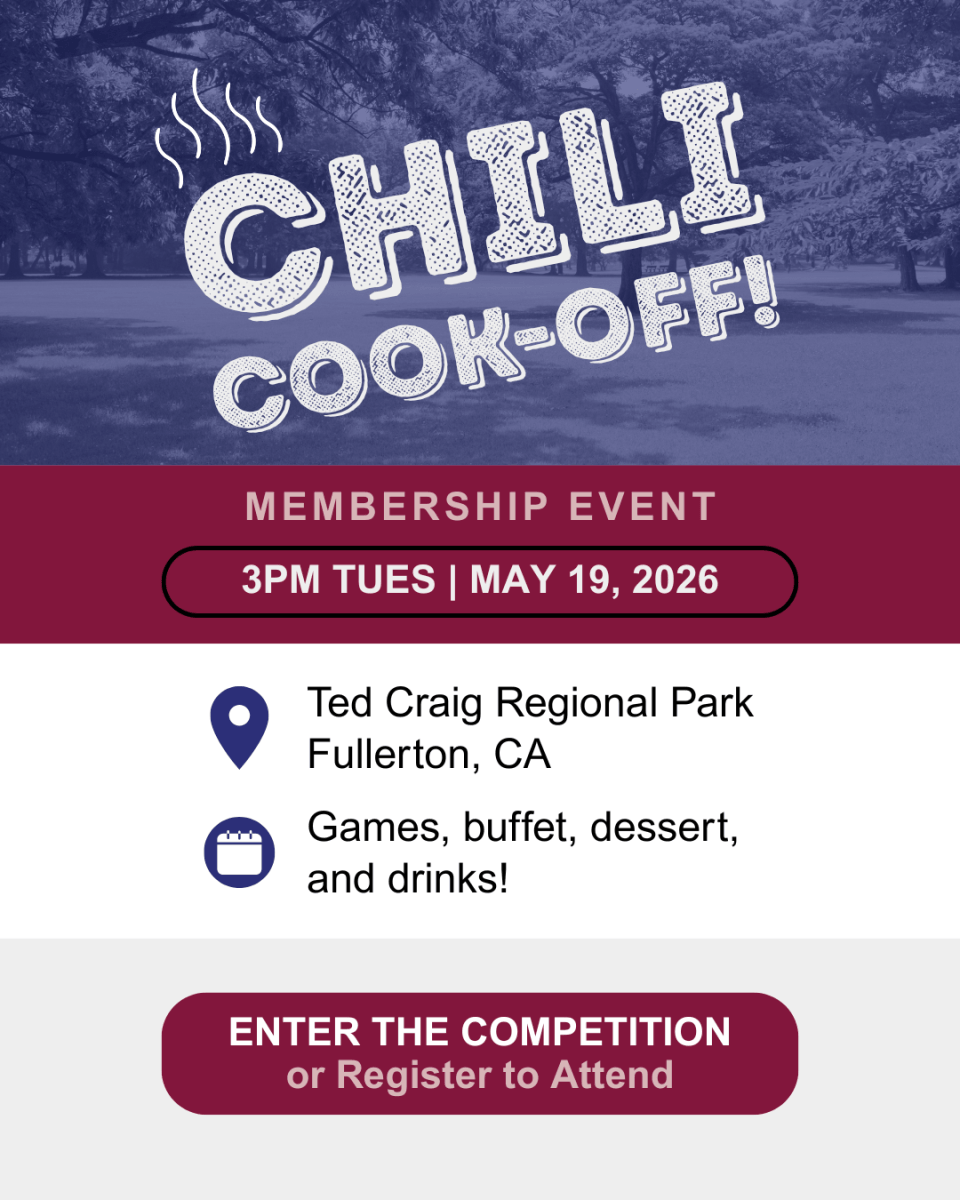 CHILI COOK-OFF!

MEMBERSHIP EVENT

3PM TUES | MAY 19, 2026

Ted Craig Regional Park
Fullerton, CA

Games, buffet, dessert, and drinks!

ENTER THE COMPETITION
or Register to Attend